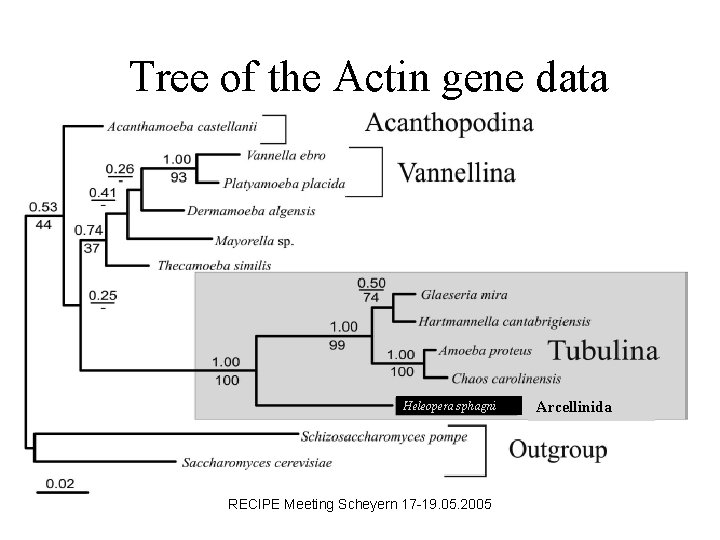 Tree of the Actin gene data

Acanthamoeba castellanii

Acanthopodina

1.00
93
Vannella ebro
Platyamoeba placida

Vannellina

0.26
-
0.41
-
Dermamoeba algensis

0.53
44
0.74
37
Mayorella sp.

Thecamoeba similis

0.25
-

0.50
74
Glaeseria mira
Hartmannella cantabrigiensis

1.00
99
1.00
100
Amoeba proteus
Chaos carolinensis

Tubulina

1.00
100
Heleopera sphagni
Arcellinida

Schizosaccharomyces pompe
Saccharomyces cerevisiae

Outgroup

0.02

RECIPE Meeting Scheyern 17-19.05.2005